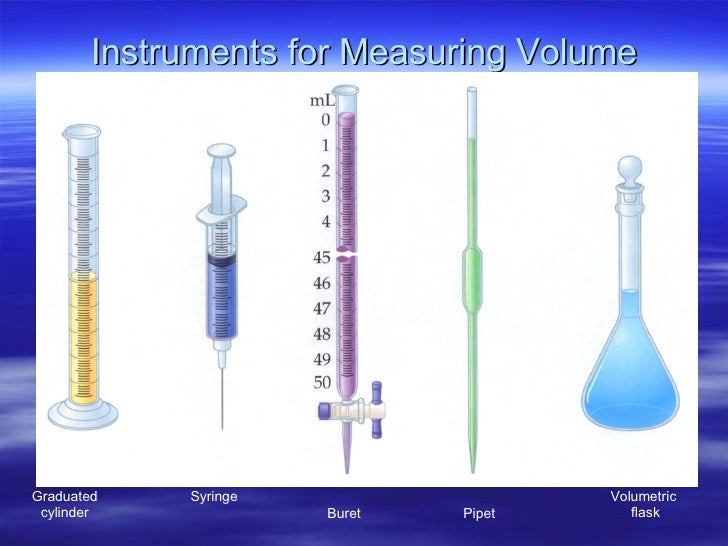 Instruments for Measuring Volume

mL
0
1
2
3
4
45
46
47
48
49
50

Graduated cylinder

Syringe

Buret

Pipet

Volumetric flask